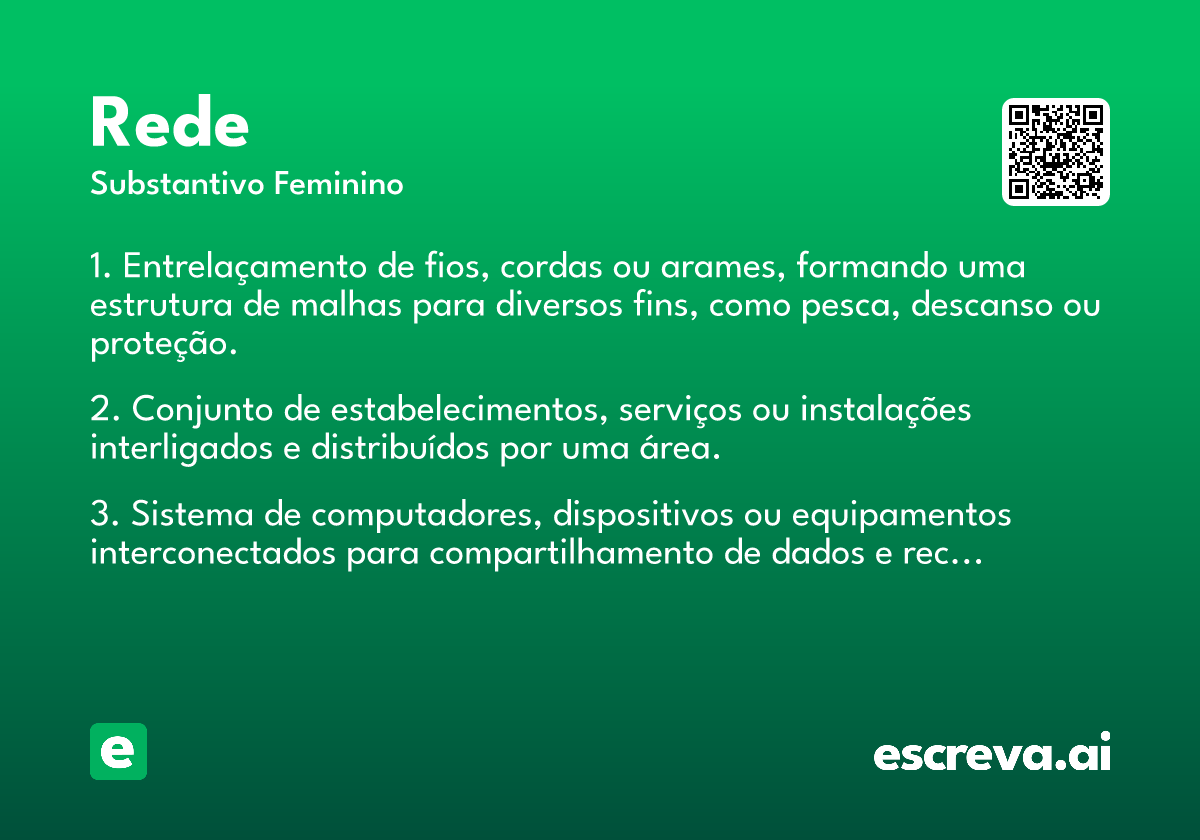 Rede
Substantivo Feminino

1. Entrelaçamento de fios, cordas ou arames, formando uma estrutura de malhas para diversos fins, como pesca, descanso ou proteção.

2. Conjunto de estabelecimentos, serviços ou instalações interligados e distribuídos por uma área.

3. Sistema de computadores, dispositivos ou equipamentos interconectados para compartilhamento de dados e rec...

e

escreva.ai